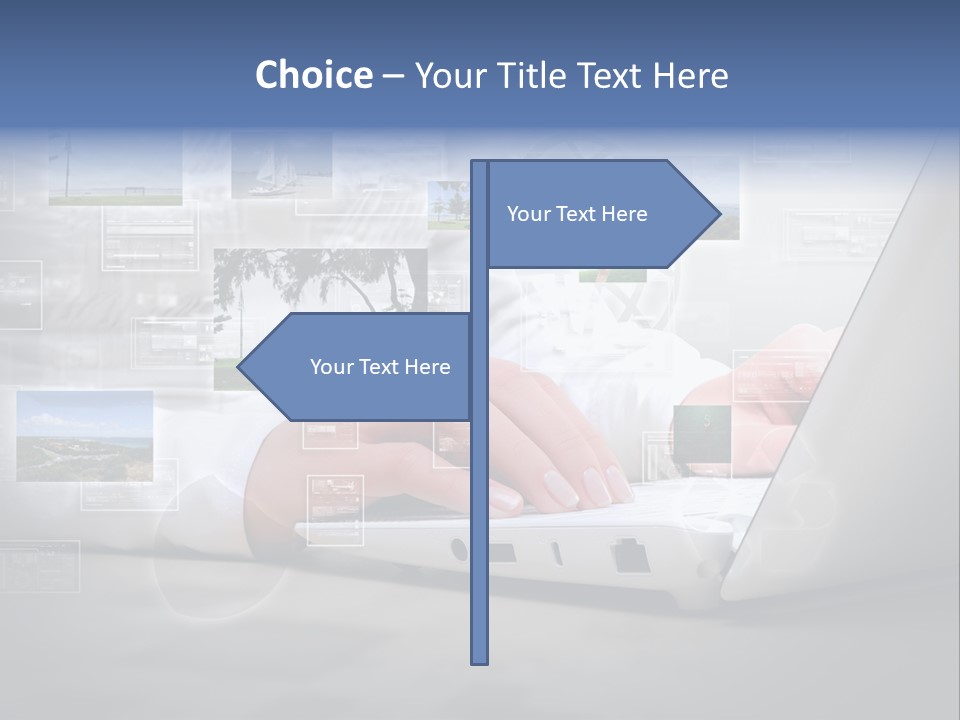 Choice – Your Title Text Here

Your Text Here

Your Text Here